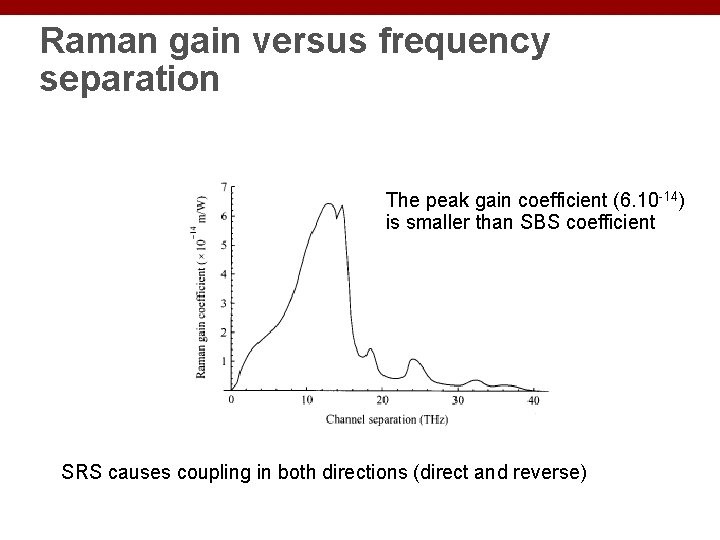 Raman gain versus frequency separation

The peak gain coefficient ($6.10^{-14}$) is smaller than SBS coefficient

Raman gain coefficient ($\times 10^{-14}$ m/W)

7
6
5
4
3
2
1

0
10
20
30
40

Channel separation (THz)

SRS causes coupling in both directions (direct and reverse)